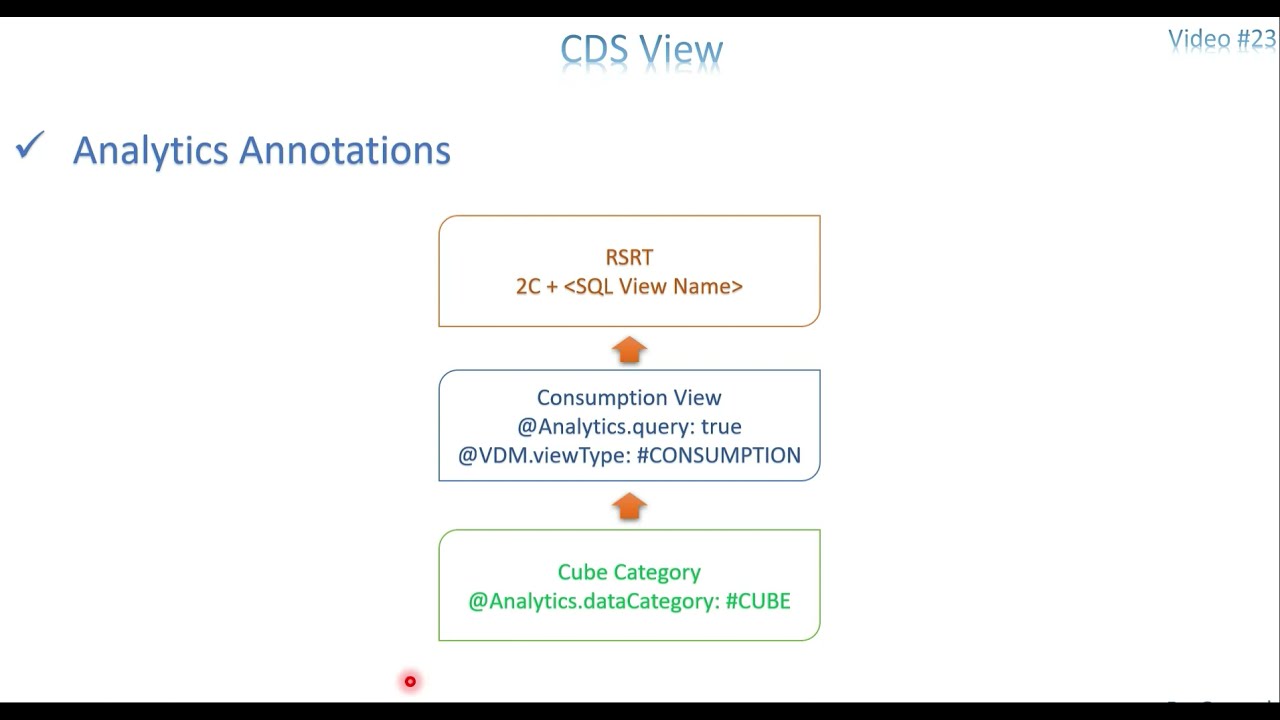 CDS View

Video #23

✓ Analytics Annotations

RSRT
2C + <SQL View Name>

Consumption View
@Analytics.query: true
@VDM.viewType: #CONSUMPTION

Cube Category
@Analytics.dataCategory: #CUBE